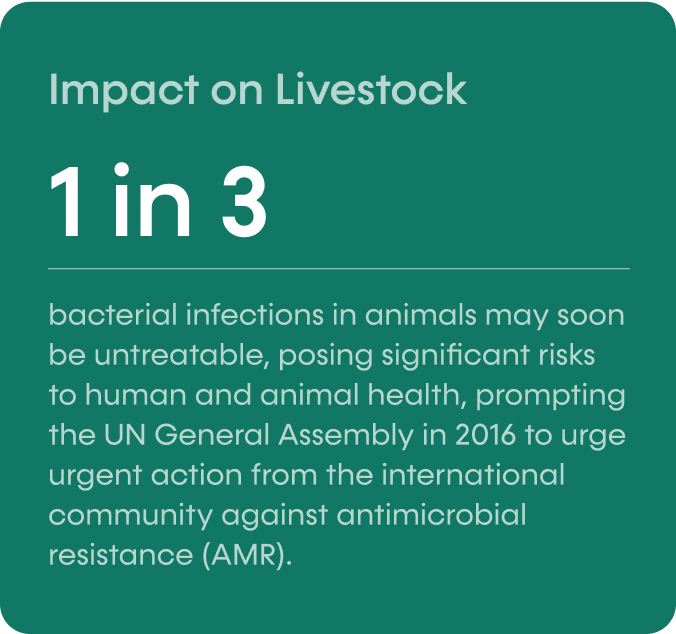 Impact on Livestock

1 in 3

bacterial infections in animals may soon be untreatable, posing significant risks to human and animal health, prompting the UN General Assembly in 2016 to urge urgent action from the international community against antimicrobial resistance (AMR).